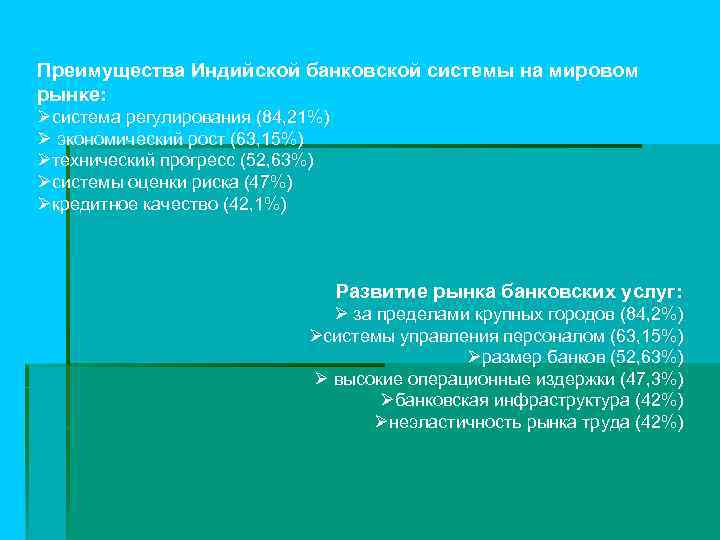 Преимущества Индийской банковской системы на мировом рынке:
➢система регулирования (84,21%)
➢ экономический рост (63,15%)
➢технический прогресс (52,63%)
➢системы оценки риска (47%)
➢кредитное качество (42,1%)

Развитие рынка банковских услуг:
➢ за пределами крупных городов (84,2%)
➢системы управления персоналом (63,15%)
➢размер банков (52,63%)
➢ высокие операционные издержки (47,3%)
➢банковская инфраструктура (42%)
➢неэластичность рынка труда (42%)